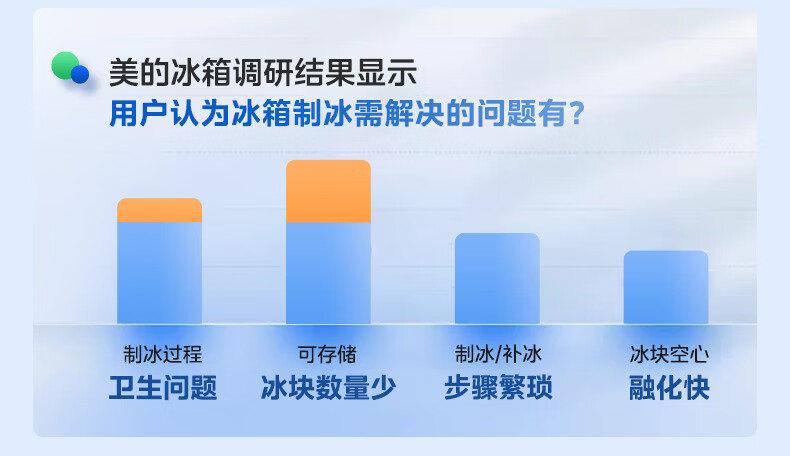 美的冰箱调研结果显示
用户认为冰箱制冰需解决的问题有?

制冰过程
卫生问题

可存储
冰块数量少

制冰/补冰
步骤繁琐

冰块空心
融化快